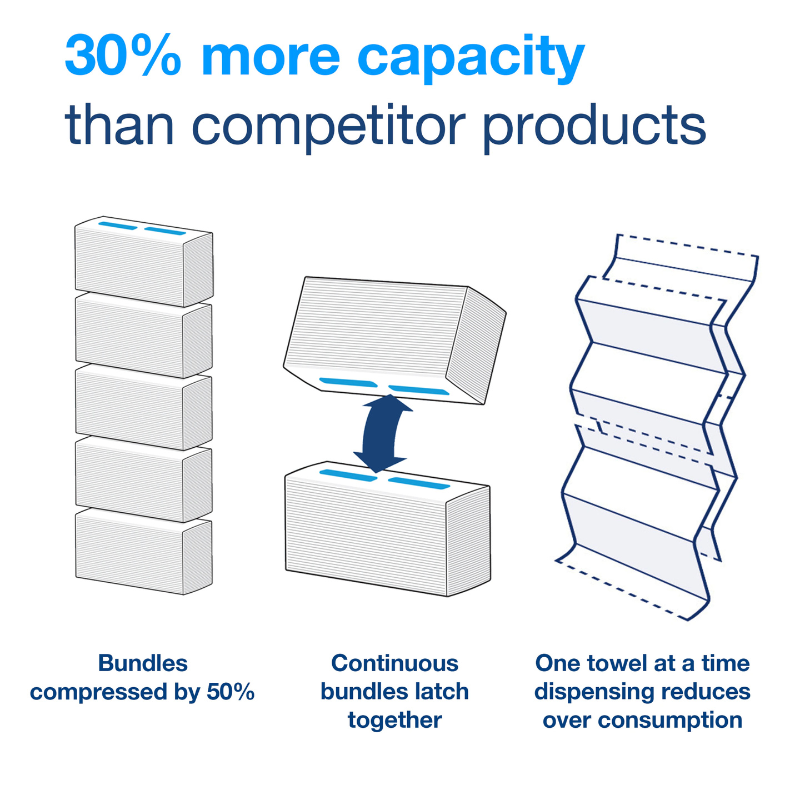 30% more capacity
than competitor products

Bundles compressed by 50%

Continuous bundles latch together

One towel at a time dispensing reduces over consumption